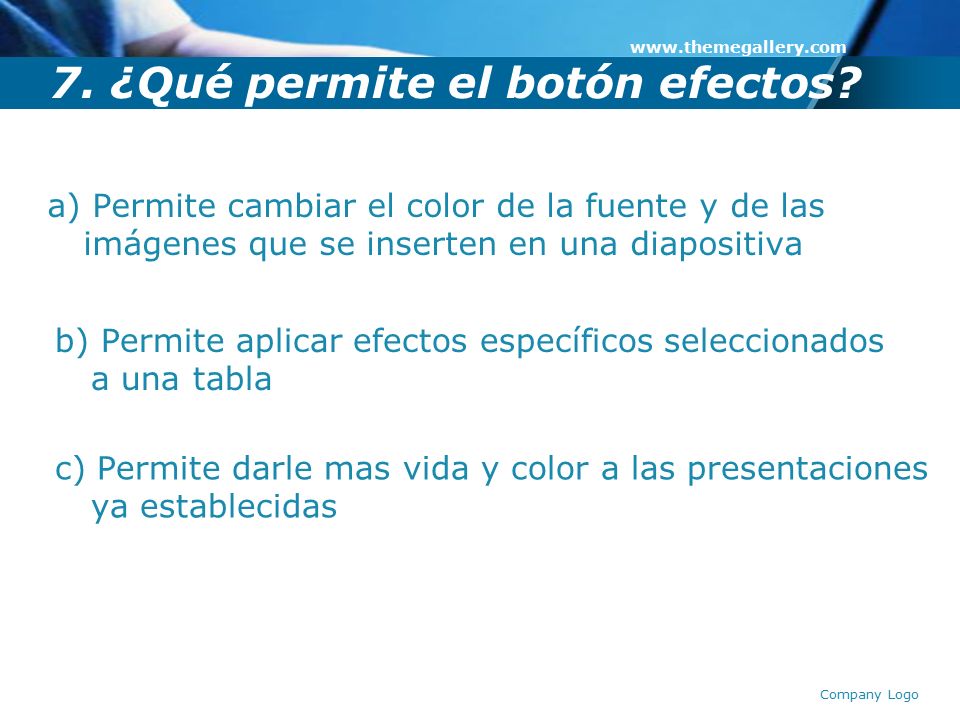 www.themegallery.com

7. ¿Qué permite el botón efectos?

a) Permite cambiar el color de la fuente y de las imágenes que se inserten en una diapositiva

b) Permite aplicar efectos específicos seleccionados a una tabla

c) Permite darle mas vida y color a las presentaciones ya establecidas

Company Logo